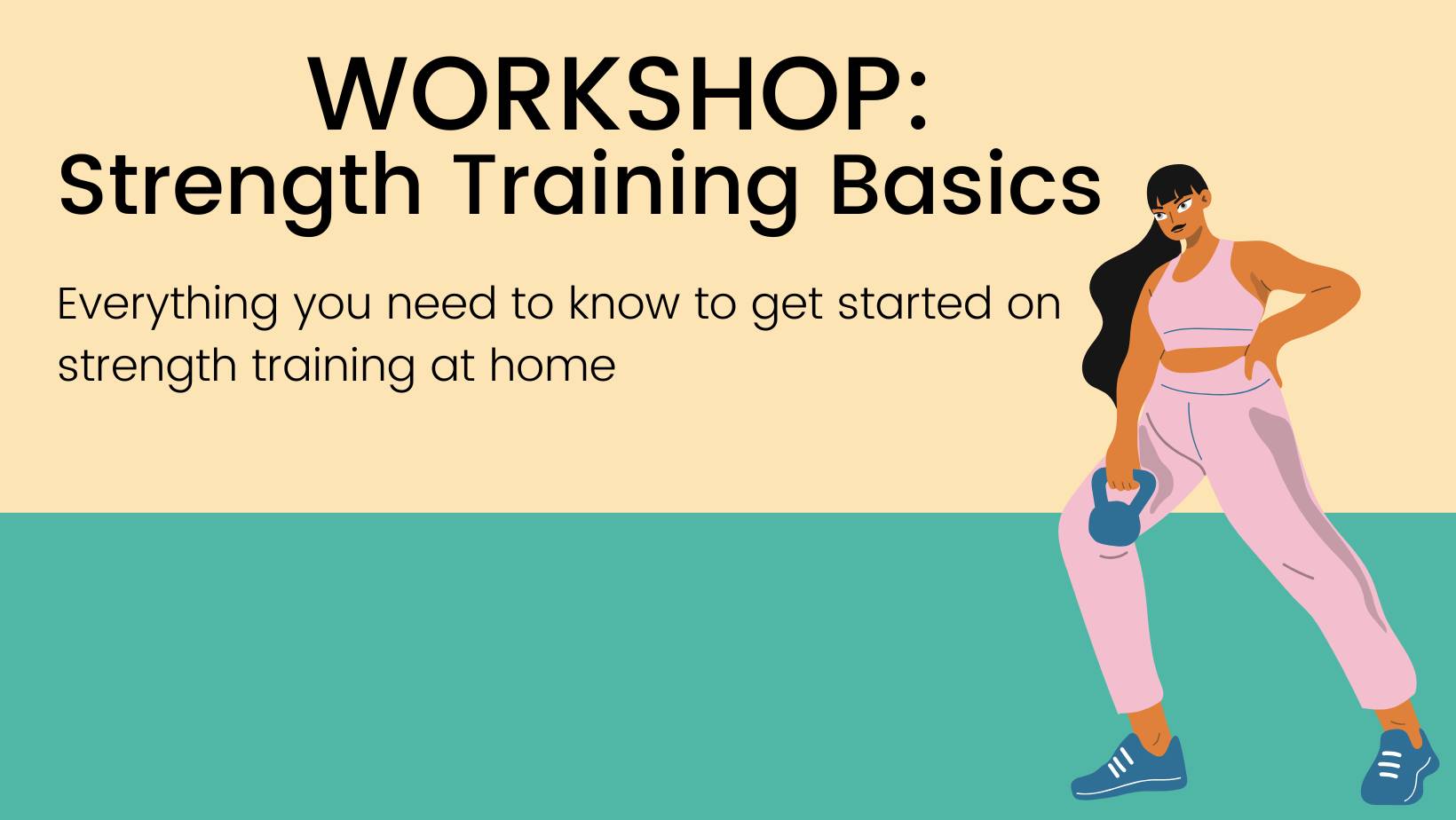 WORKSHOP:
Strength Training Basics

Everything you need to know to get started on strength training at home